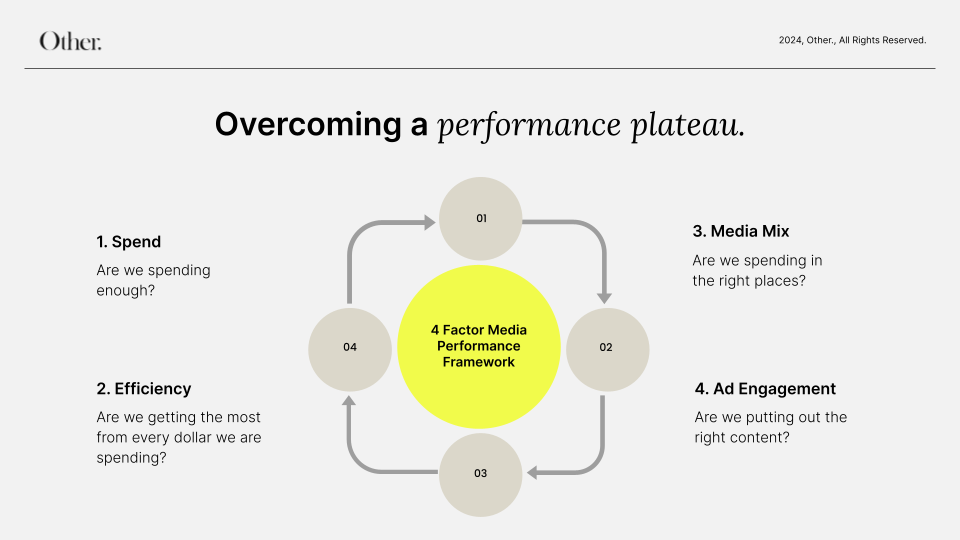 Other.

2024, Other., All Rights Reserved.

Overcoming a performance plateau.

1. Spend

Are we spending enough?

2. Efficiency

Are we getting the most from every dollar we are spending?

01

04

4 Factor Media Performance Framework

02

03

3. Media Mix

Are we spending in the right places?

4. Ad Engagement

Are we putting out the right content?